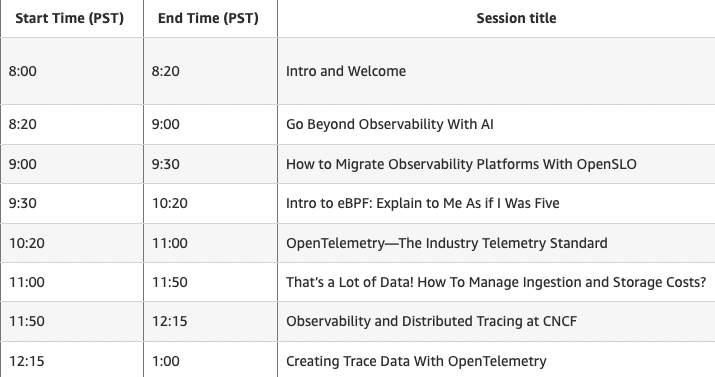 | Start Time (PST) | End Time (PST) | Session title |
|---|---|---|
| 8:00 | 8:20 | Intro and Welcome |
| 8:20 | 9:00 | Go Beyond Observability With AI |
| 9:00 | 9:30 | How to Migrate Observability Platforms With OpenSLO |
| 9:30 | 10:20 | Intro to eBPF: Explain to Me As if I Was Five |
| 10:20 | 11:00 | OpenTelemetry—The Industry Telemetry Standard |
| 11:00 | 11:50 | That's a Lot of Data! How To Manage Ingestion and Storage Costs? |
| 11:50 | 12:15 | Observability and Distributed Tracing at CNCF |
| 12:15 | 1:00 | Creating Trace Data With OpenTelemetry |